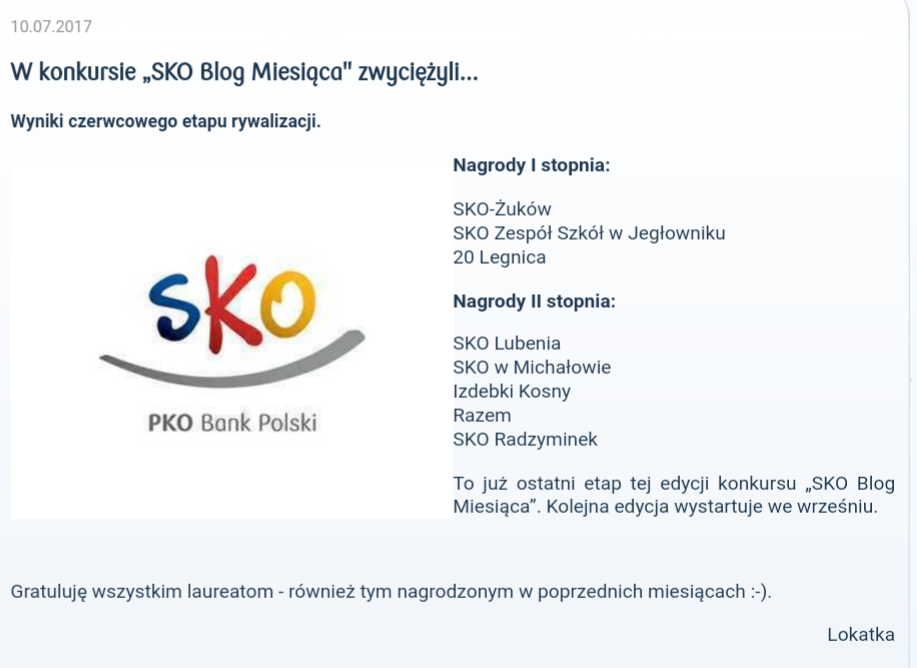 10.07.2017

W konkursie „SKO Blog Miesiąca" zwyciężyli...

Wyniki czerwcowego etapu rywalizacji.

SKO

PKO Bank Polski

Nagrody I stopnia:

SKO-Żuków
SKO Zespół Szkół w Jegłowniku
20 Legnica

Nagrody II stopnia:

SKO Lubenia
SKO w Michałowie
Izdebki Kosny
Razem
SKO Radzyminek

To już ostatni etap tej edycji konkursu „SKO Blog Miesiąca". Kolejna edycja wystartuje we wrześniu.

Gratuluję wszystkim laureatom - również tym nagrodzonym w poprzednich miesiącach :-).

Lokatka